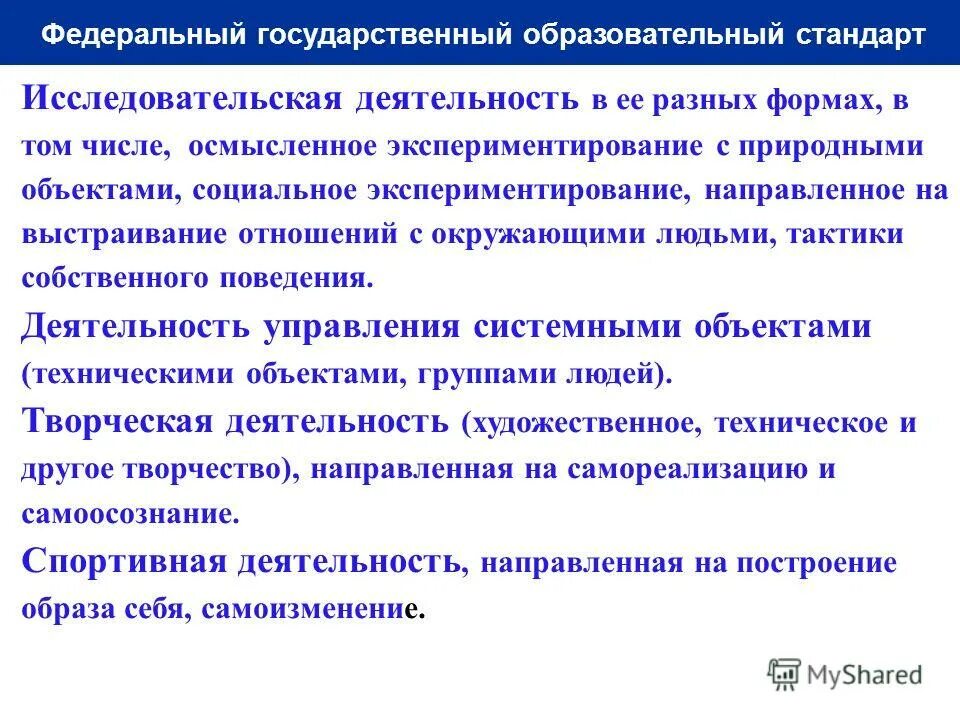 Федеральный государственный образовательный стандарт

Исследовательская деятельность в ее разных формах, в том числе, осмысленное экспериментирование с природными объектами, социальное экспериментирование, направленное на выстраивание отношений с окружающими людьми, тактики собственного поведения.

Деятельность управления системными объектами (техническими объектами, группами людей).

Творческая деятельность (художественное, техническое и другое творчество), направленная на самореализацию и самоосознание.

Спортивная деятельность, направленная на построение образа себя, самоизменение.

MyShared